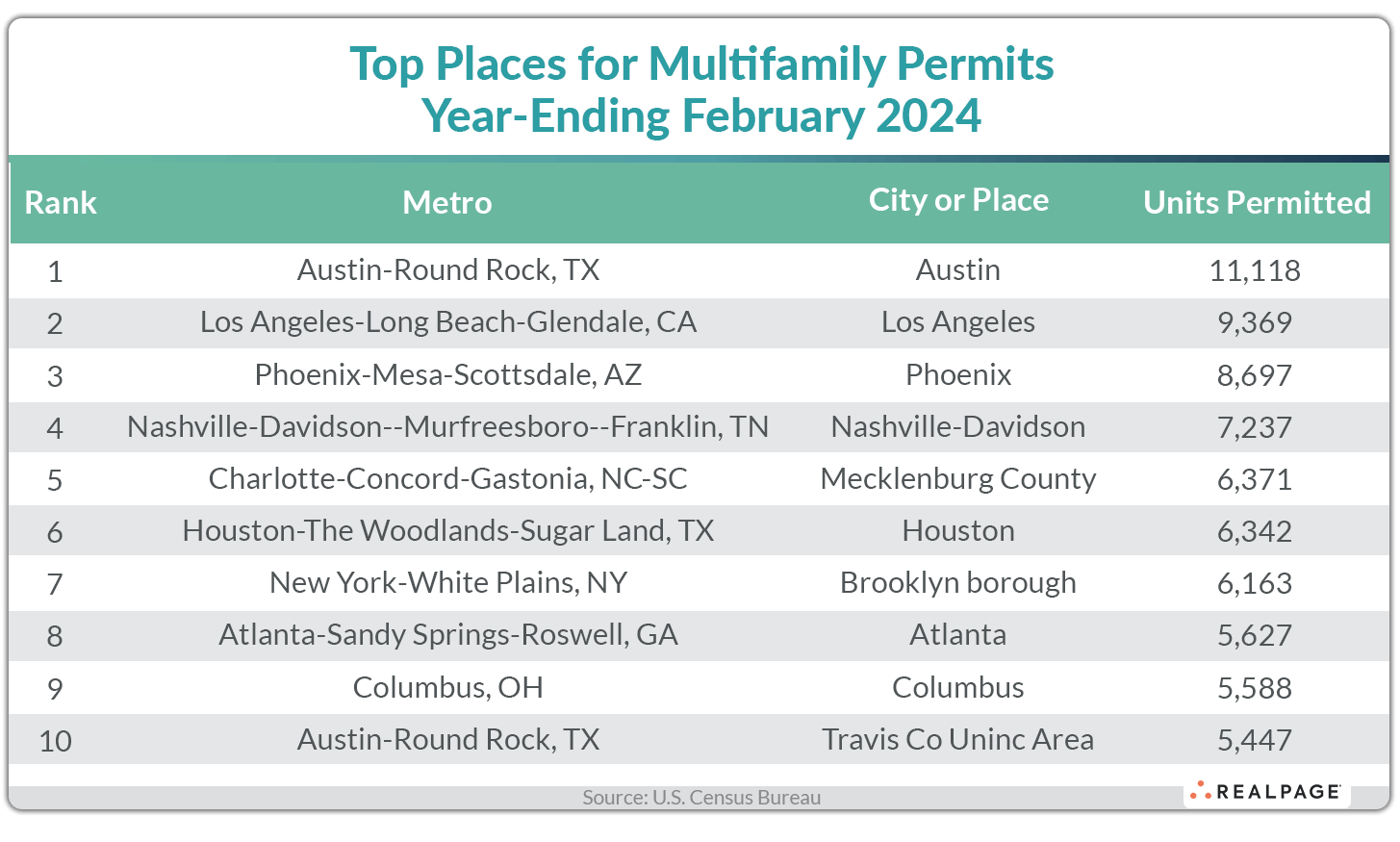 Top Places for Multifamily Permits
Year-Ending February 2024

| Rank | Metro | City or Place | Units Permitted |
|---|---|---|---|
| 1 | Austin-Round Rock, TX | Austin | 11,118 |
| 2 | Los Angeles-Long Beach-Glendale, CA | Los Angeles | 9,369 |
| 3 | Phoenix-Mesa-Scottsdale, AZ | Phoenix | 8,697 |
| 4 | Nashville-Davidson--Murfreesboro--Franklin, TN | Nashville-Davidson | 7,237 |
| 5 | Charlotte-Concord-Gastonia, NC-SC | Mecklenburg County | 6,371 |
| 6 | Houston-The Woodlands-Sugar Land, TX | Houston | 6,342 |
| 7 | New York-White Plains, NY | Brooklyn borough | 6,163 |
| 8 | Atlanta-Sandy Springs-Roswell, GA | Atlanta | 5,627 |
| 9 | Columbus, OH | Columbus | 5,588 |
| 10 | Austin-Round Rock, TX | Travis Co Uninc Area | 5,447 |

Source: U.S. Census Bureau

REALPAGE